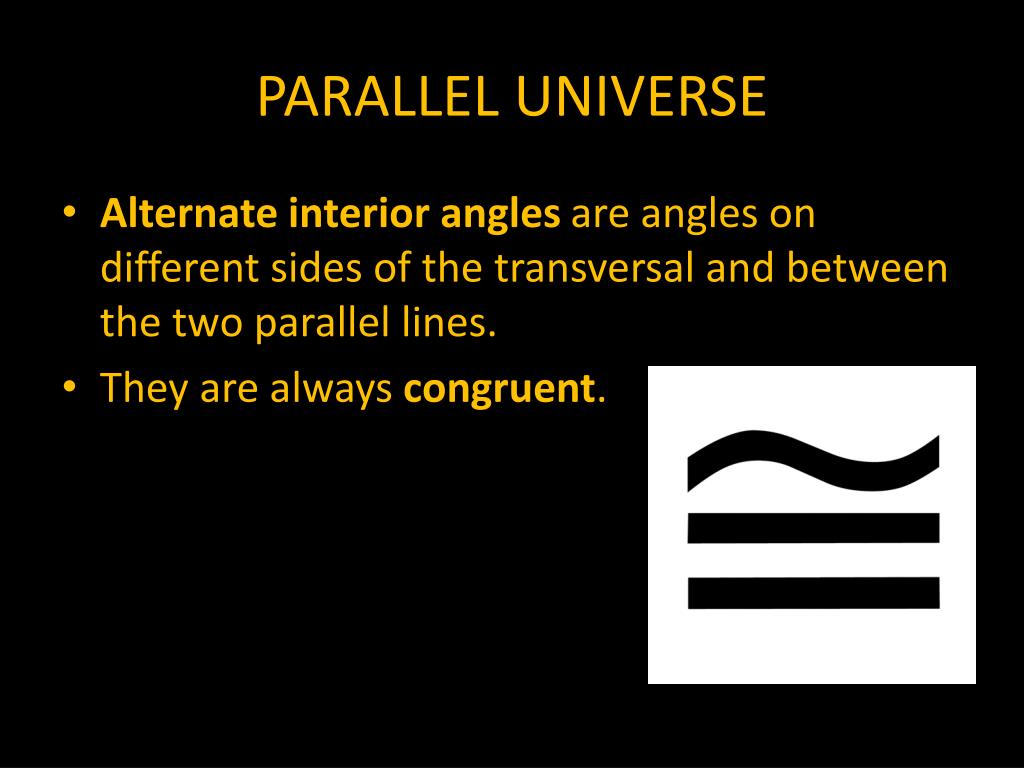 PARALLEL UNIVERSE

• Alternate interior angles are angles on different sides of the transversal and between the two parallel lines.

• They are always congruent.

$\cong$